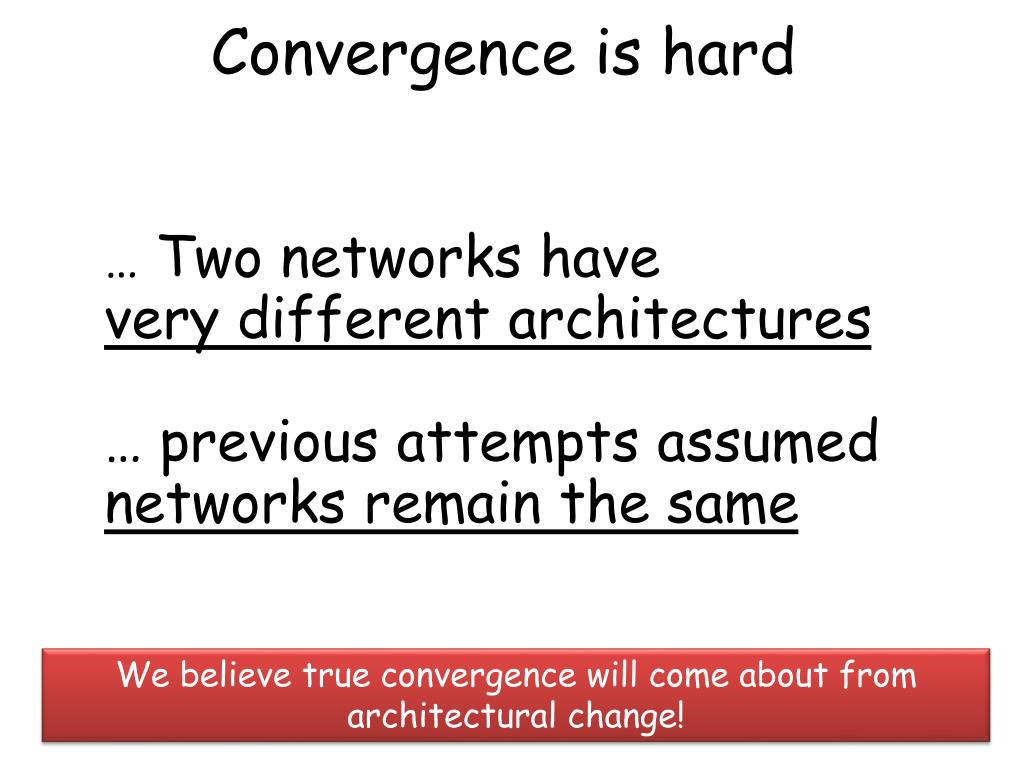 Convergence is hard

… Two networks have very different architectures

… previous attempts assumed networks remain the same

We believe true convergence will come about from architectural change!